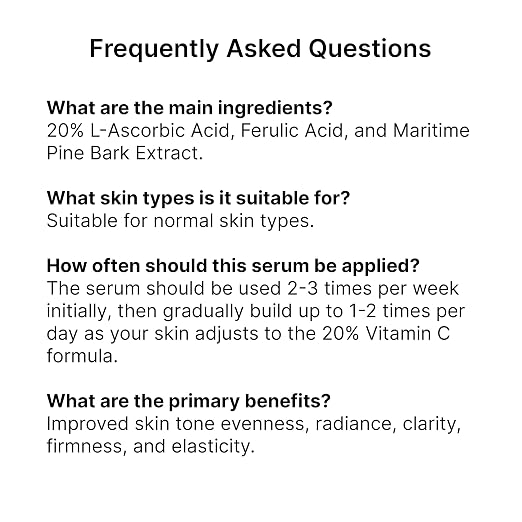 Frequently Asked Questions

What are the main ingredients?
20% L-Ascorbic Acid, Ferulic Acid, and Maritime Pine Bark Extract.

What skin types is it suitable for?
Suitable for normal skin types.

How often should this serum be applied?
The serum should be used 2-3 times per week initially, then gradually build up to 1-2 times per day as your skin adjusts to the 20% Vitamin C formula.

What are the primary benefits?
Improved skin tone evenness, radiance, clarity, firmness, and elasticity.